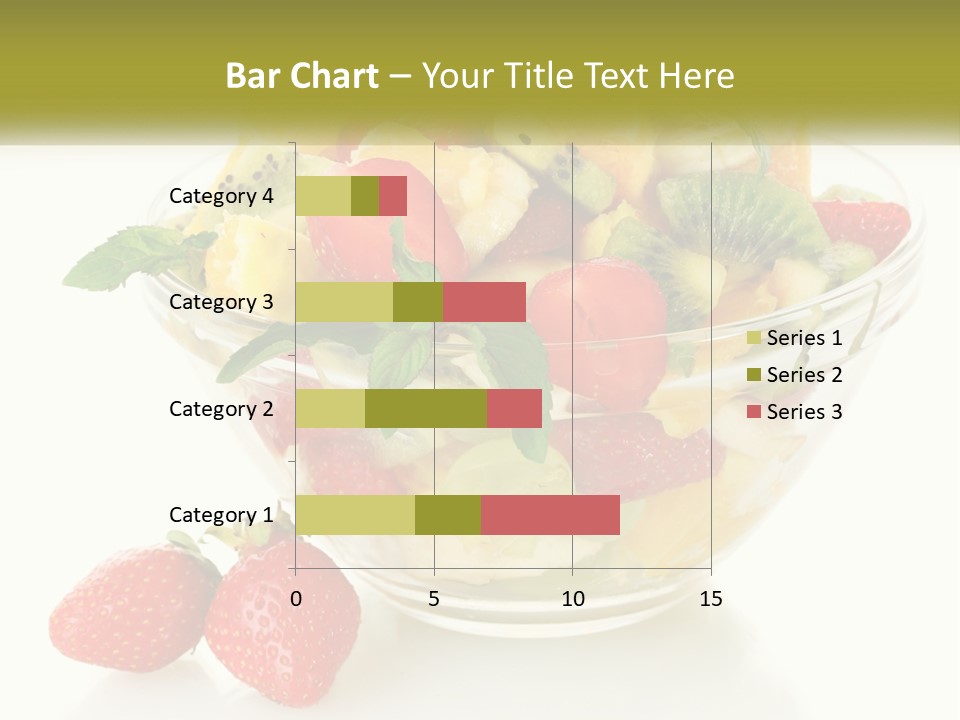 Bar Chart – Your Title Text Here

Category 4
Category 3
Category 2
Category 1

0
5
10
15

Series 1
Series 2
Series 3